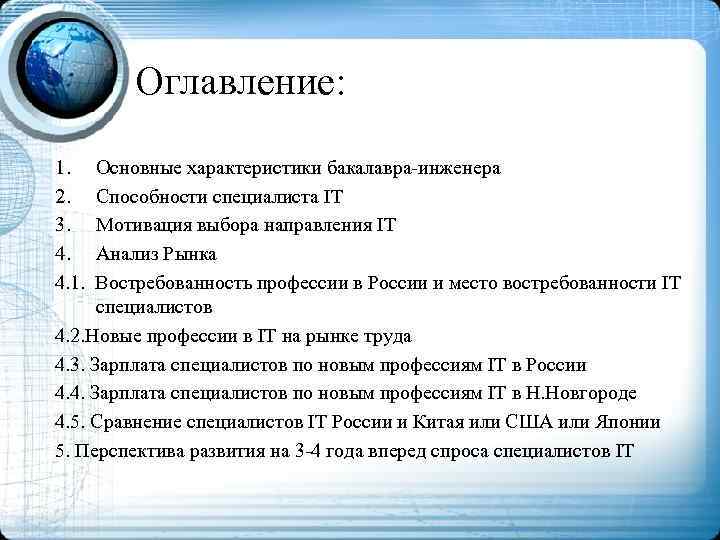 Оглавление:

1. Основные характеристики бакалавра-инженера
2. Способности специалиста IT
3. Мотивация выбора направления IT
4. Анализ Рынка
4.1. Востребованность профессии в России и место востребованности IT специалистов
4.2.Новые профессии в IT на рынке труда
4.3. Зарплата специалистов по новым профессиям IT в России
4.4. Зарплата специалистов по новым профессиям IT в Н.Новгороде
4.5. Сравнение специалистов IT России и Китая или США или Японии
5. Перспектива развития на 3-4 года вперед спроса специалистов IT